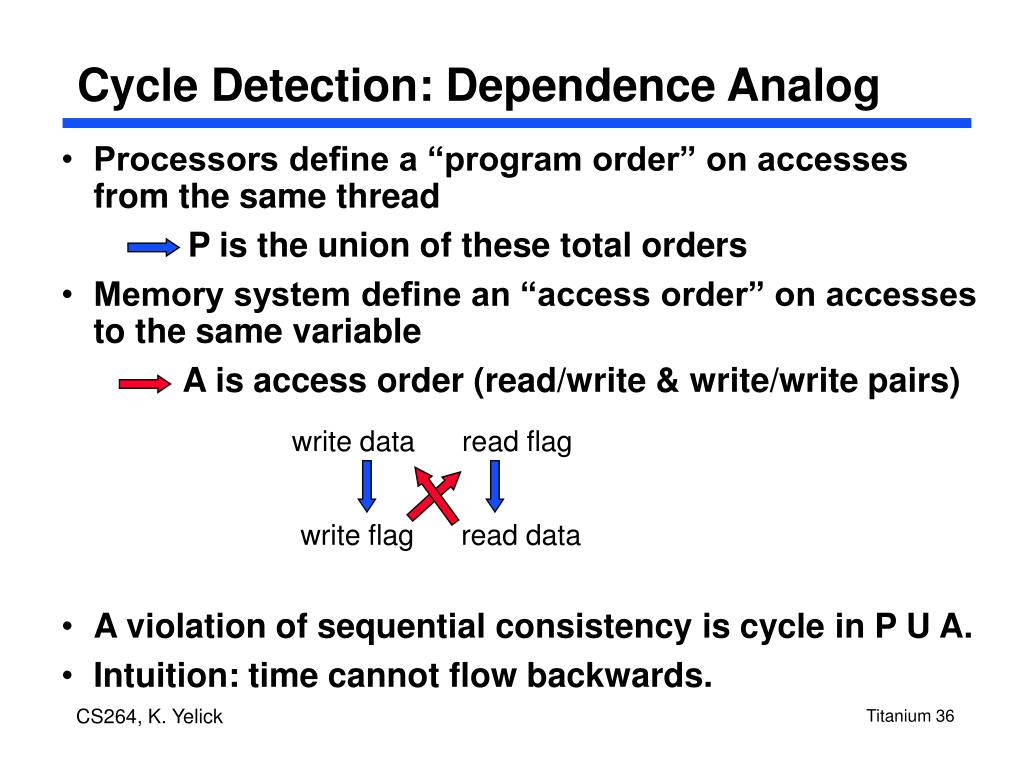 Cycle Detection: Dependence Analog

• Processors define a “program order” on accesses from the same thread

P is the union of these total orders

• Memory system define an “access order” on accesses to the same variable

A is access order (read/write & write/write pairs)

write data read flag

write flag read data

• A violation of sequential consistency is cycle in P U A.
• Intuition: time cannot flow backwards.

CS264, K. Yelick

Titanium 36